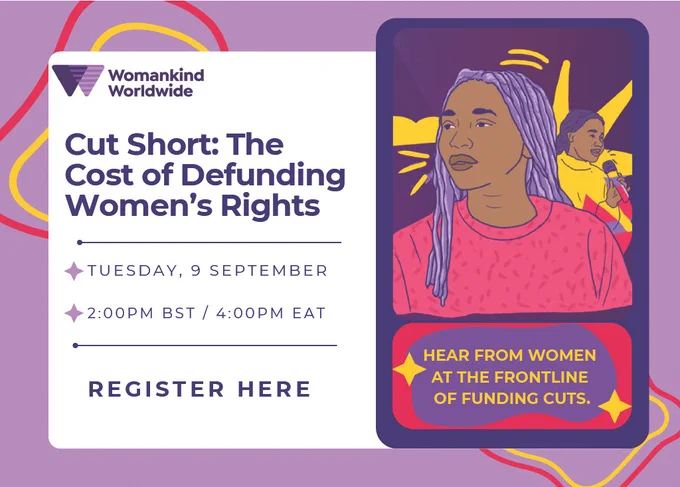 Womankind Worldwide

Cut Short: The Cost of Defunding Women's Rights

TUESDAY, 9 SEPTEMBER

2:00PM BST / 4:00PM EAT

REGISTER HERE

HEAR FROM WOMEN AT THE FRONTLINE OF FUNDING CUTS.